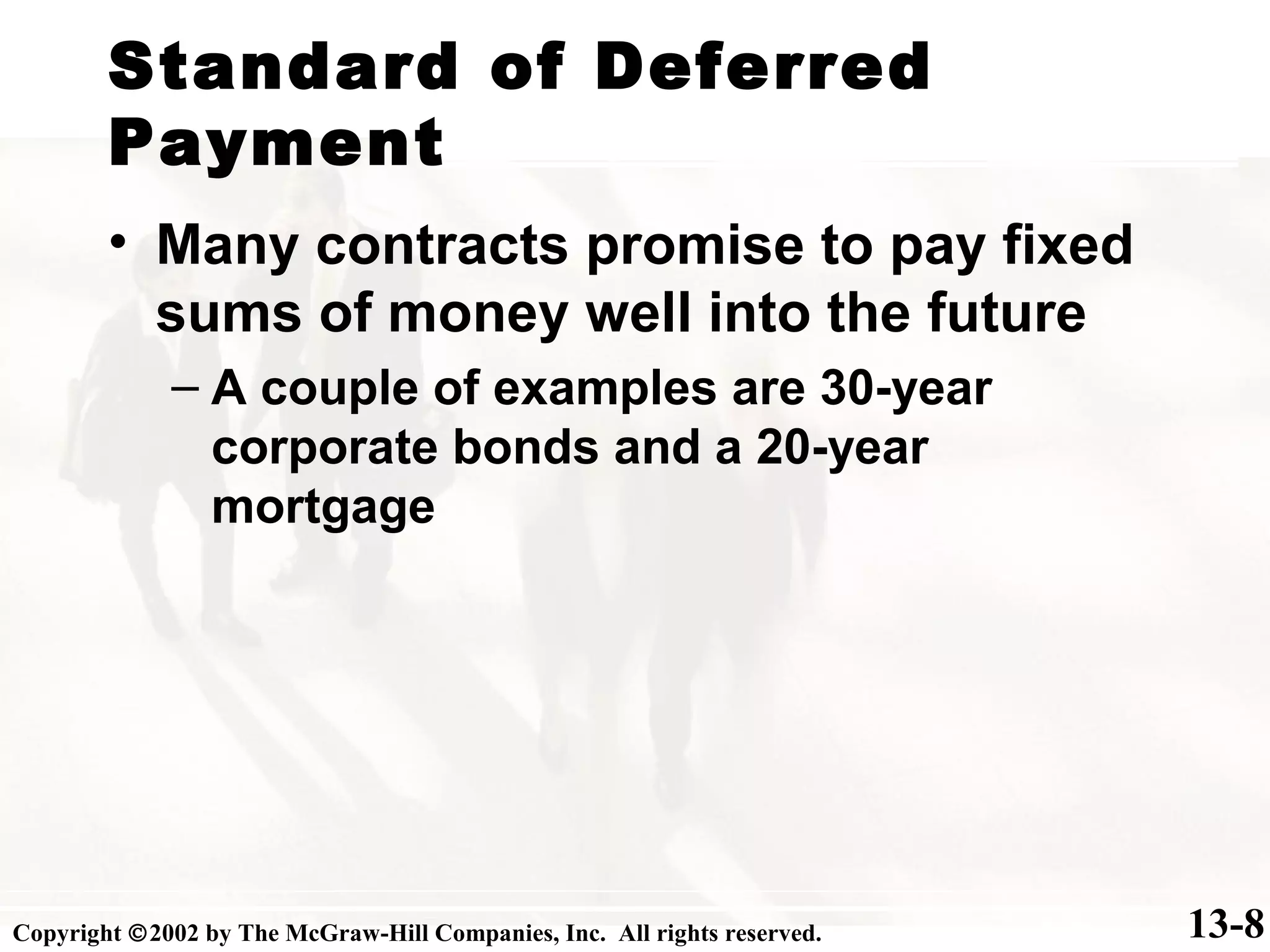 Standard of Deferred Payment

• Many contracts promise to pay fixed sums of money well into the future

– A couple of examples are 30-year corporate bonds and a 20-year mortgage

Copyright ©2002 by The McGraw-Hill Companies, Inc. All rights reserved.

13-8